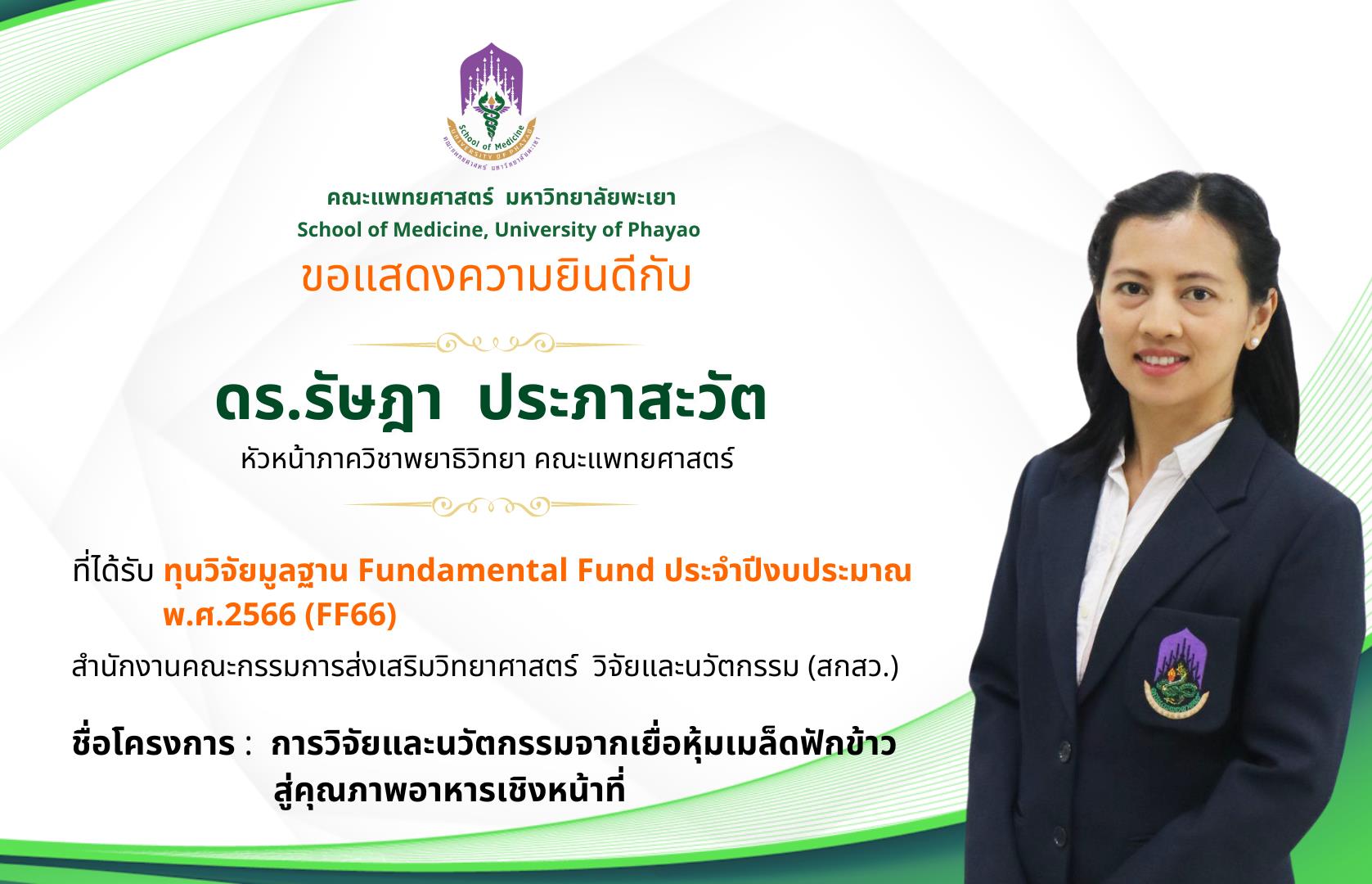 School of Medicine
UNIVERSITY OF PHAYAO
คณะแพทยศาสตร์ มหาวิทยาลัยพะเยา

คณะแพทยศาสตร์ มหาวิทยาลัยพะเยา
School of Medicine, University of Phayao
ขอแสดงความยินดีกับ

ดร.รัษฎา ประภาสะวัต
หัวหน้าภาควิชาพยาธิวิทยา คณะแพทยศาสตร์

ที่ได้รับ ทุนวิจัยมูลฐาน Fundamental Fund ประจำปีงบประมาณ พ.ศ.2566 (FF66)

สำนักงานคณะกรรมการส่งเสริมวิทยาศาสตร์ วิจัยและนวัตกรรม (สกสว.)

ชื่อโครงการ : การวิจัยและนวัตกรรมจากเยื่อหุ้มเมล็ดฟักข้าว สู่คุณภาพอาหารเชิงหน้าที่